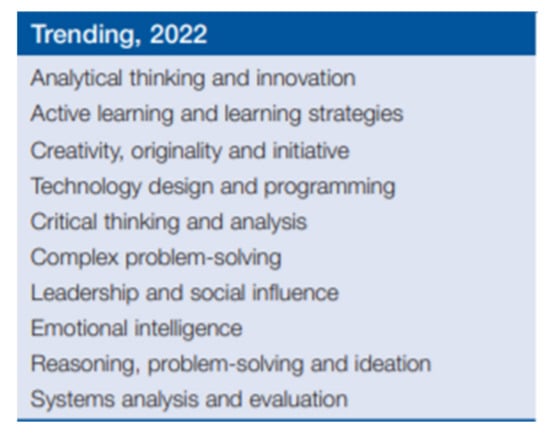 Trending, 2022

Analytical thinking and innovation
Active learning and learning strategies
Creativity, originality and initiative
Technology design and programming
Critical thinking and analysis
Complex problem-solving
Leadership and social influence
Emotional intelligence
Reasoning, problem-solving and ideation
Systems analysis and evaluation